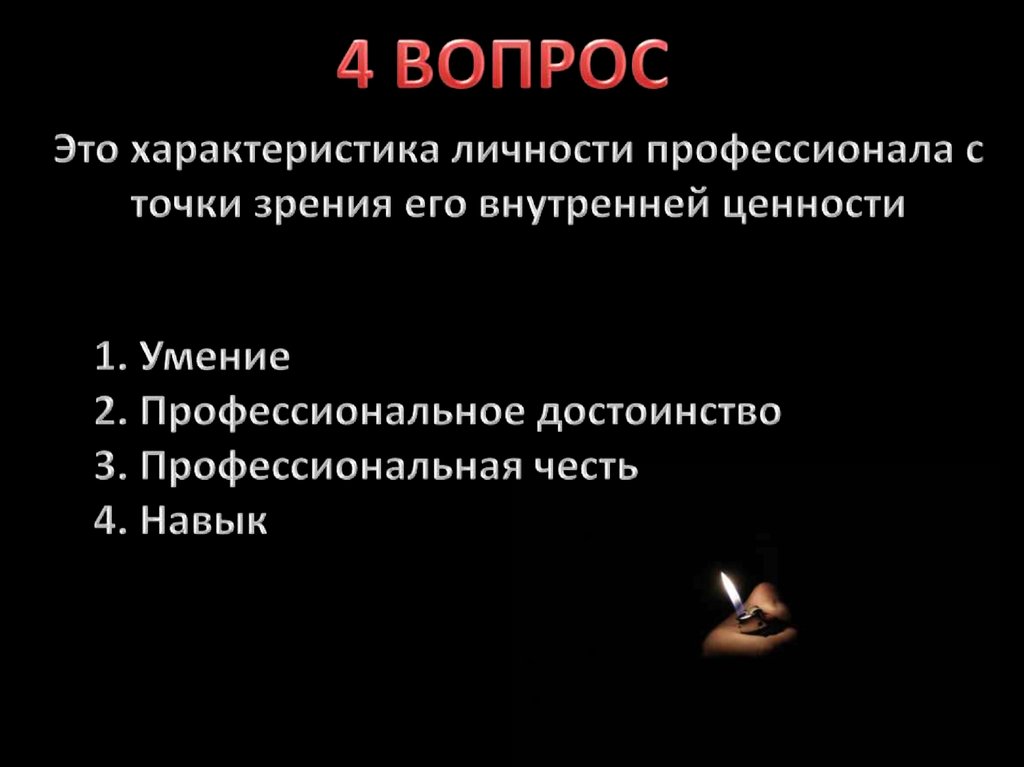 4 ВОПРОС

Это характеристика личности профессионала с точки зрения его внутренней ценности

1. Умение
2. Профессиональное достоинство
3. Профессиональная честь
4. Навык